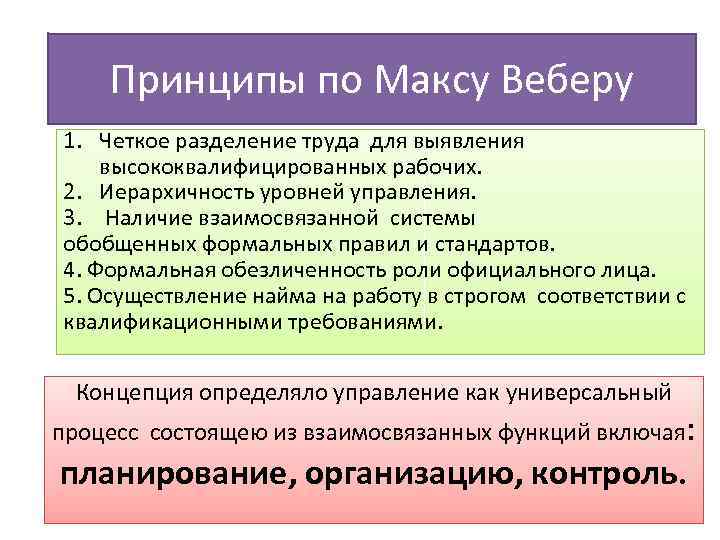 Принципы по Максу Веберу

1. Четкое разделение труда для выявления высококвалифицированных рабочих.
2. Иерархичность уровней управления.
3. Наличие взаимосвязанной системы обобщенных формальных правил и стандартов.
4. Формальная обезличенность роли официального лица.
5. Осуществление найма на работу в строгом соответствии с квалификационными требованиями.

Концепция определяло управление как универсальный процесс состоящею из взаимосвязанных функций включая: планирование, организацию, контроль.